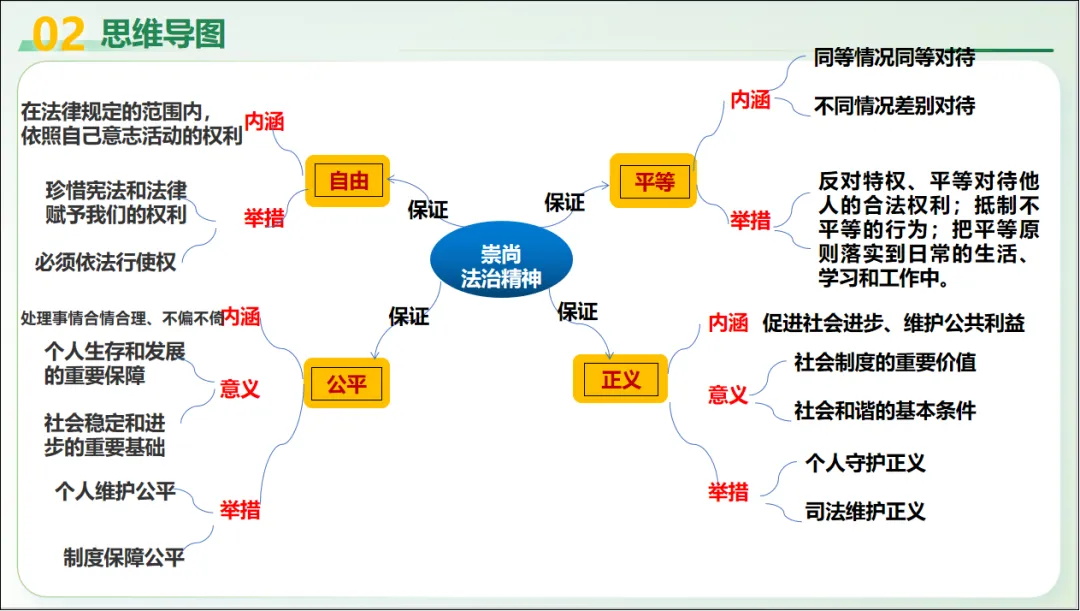 02 思维导图

崇尚法治精神

保证

自由

内涵

在法律规定的范围内，依照自己意志活动的权利

举措

珍惜宪法和法律赋予我们的权利

必须依法行使权

保证

平等

内涵

同等情况同等对待

不同情况差别对待

举措

反对特权、平等对待他人的合法权利；抵制不平等的行为；把平等原则落实到日常的生活、学习和工作中。

保证

公平

内涵

处理事情合情合理、不偏不倚

意义

个人生存和发展的重要保障

社会稳定和进步的重要基础

举措

个人维护公平

制度保障公平

保证

正义

内涵

促进社会进步、维护公共利益

意义

社会制度的重要价值

社会和谐的基本条件

举措

个人守护正义

司法维护正义